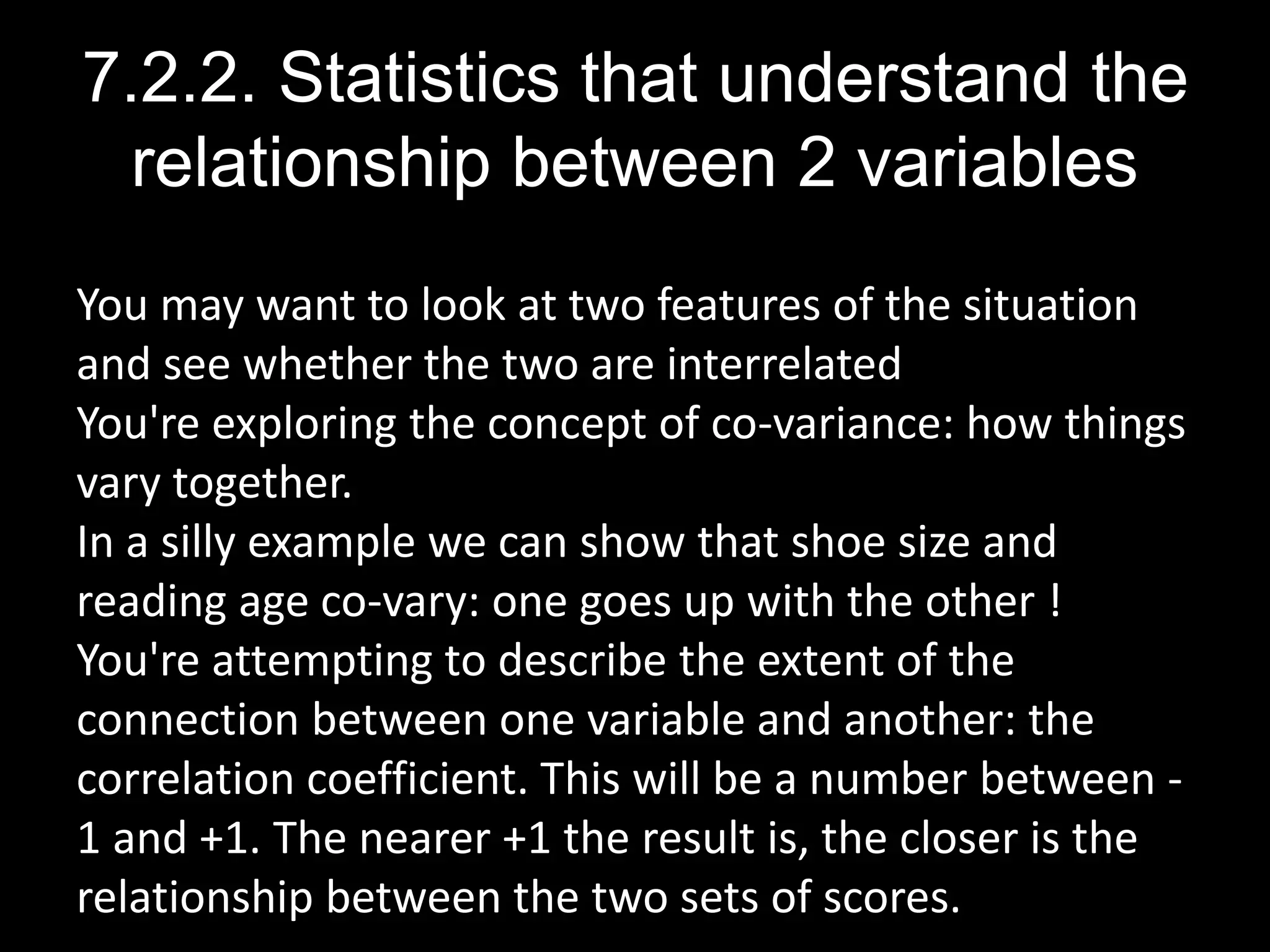 7.2.2. Statistics that understand the relationship between 2 variables

You may want to look at two features of the situation and see whether the two are interrelated
You're exploring the concept of co-variance: how things vary together.
In a silly example we can show that shoe size and reading age co-vary: one goes up with the other !
You're attempting to describe the extent of the connection between one variable and another: the correlation coefficient. This will be a number between -1 and +1. The nearer +1 the result is, the closer is the relationship between the two sets of scores.